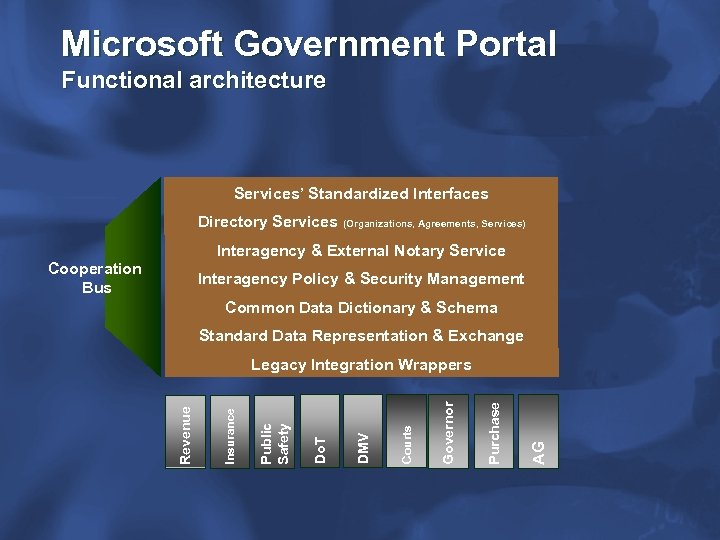 Microsoft Government Portal
Functional architecture

Cooperation Bus

Services' Standardized Interfaces
Directory Services (Organizations, Agreements, Services)
Interagency & External Notary Service
Interagency Policy & Security Management
Common Data Dictionary & Schema
Standard Data Representation & Exchange
Legacy Integration Wrappers

Revenue
Insurance
Public Safety
DoT
DMV
Courts
Governor
Purchase
AG